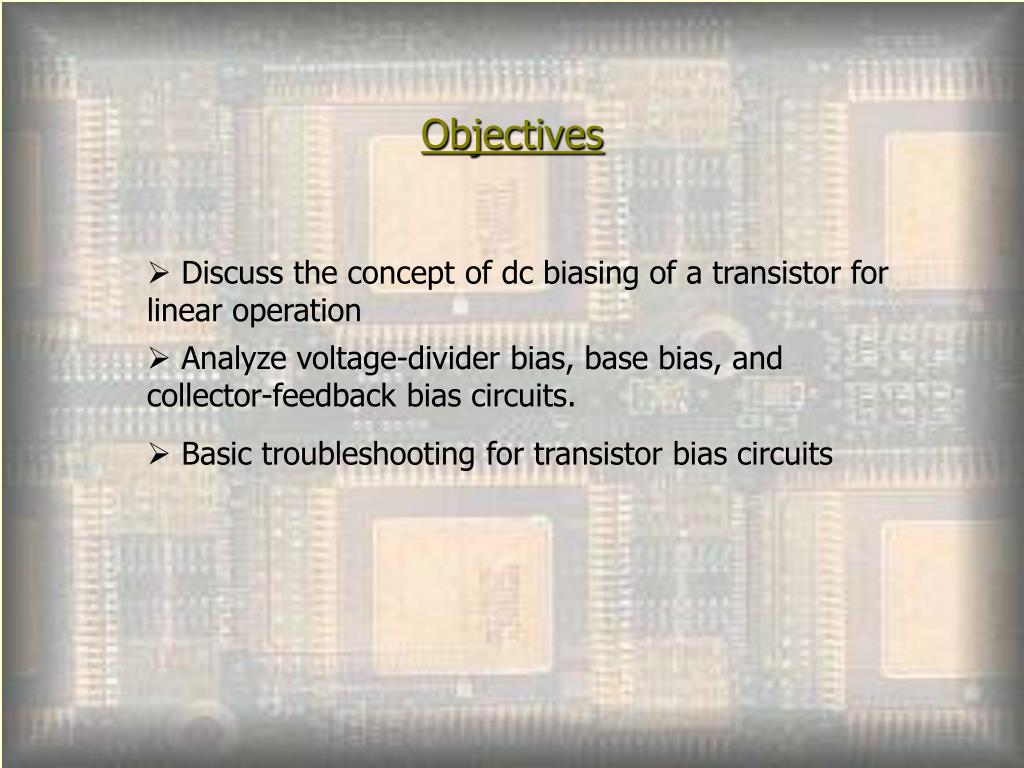 Objectives

➢ Discuss the concept of dc biasing of a transistor for linear operation

➢ Analyze voltage-divider bias, base bias, and collector-feedback bias circuits.

➢ Basic troubleshooting for transistor bias circuits